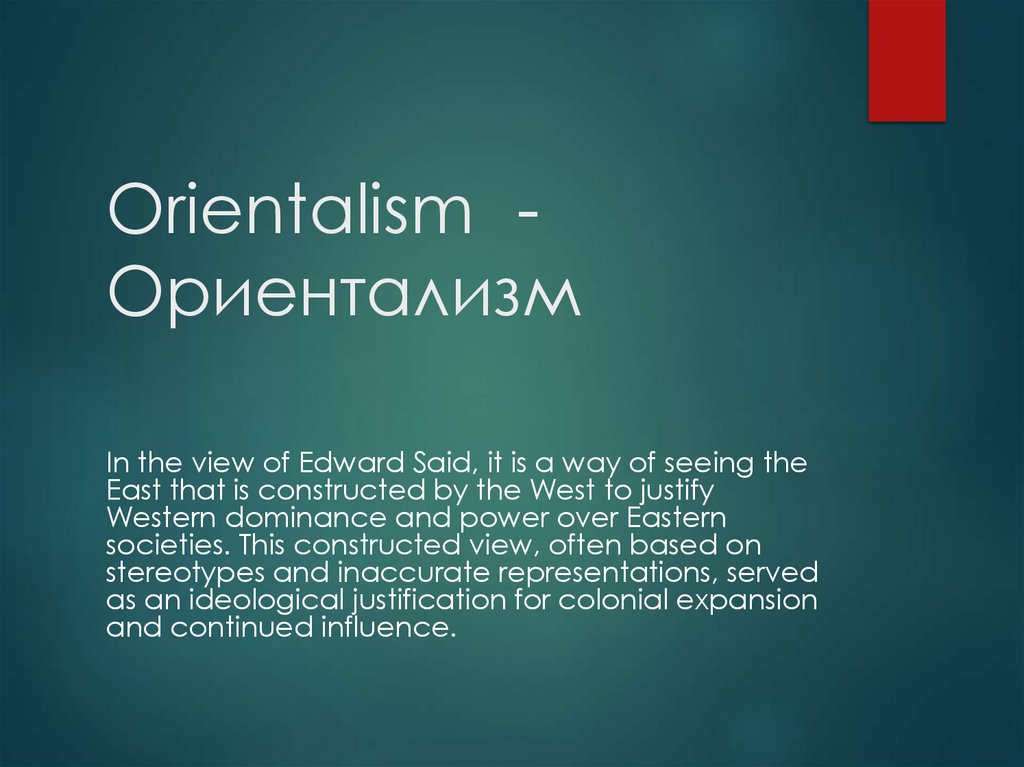 Orientalism - Ориентализм

In the view of Edward Said, it is a way of seeing the East that is constructed by the West to justify Western dominance and power over Eastern societies. This constructed view, often based on stereotypes and inaccurate representations, served as an ideological justification for colonial expansion and continued influence.